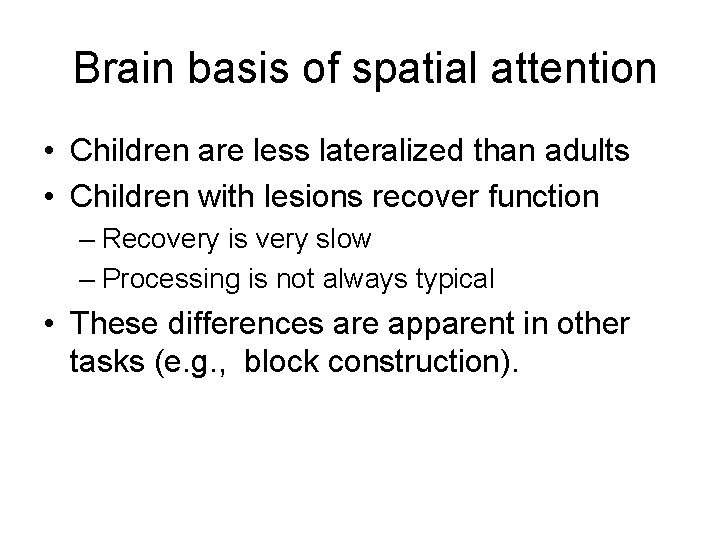 Brain basis of spatial attention

• Children are less lateralized than adults
• Children with lesions recover function
– Recovery is very slow
– Processing is not always typical
• These differences are apparent in other tasks (e.g.,  block construction).